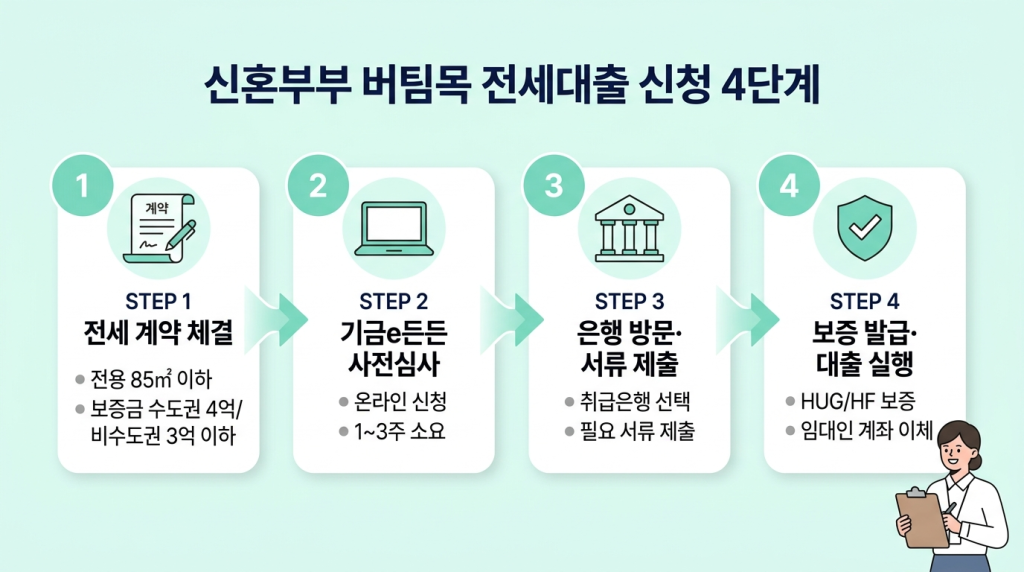 신혼부부 버팀목 전세대출 신청 4단계

1
계약
STEP 1
전세 계약 체결
• 전용 85㎡ 이하
• 보증금 수도권 4억/ 비수도권 3억 이하

2
STEP 2
기금e든든 사전심사
• 온라인 신청
• 1~3주 소요

3
STEP 3
은행 방문· 서류 제출
• 취급은행 선택
• 필요 서류 제출

4
STEP 4
보증 발급· 대출 실행
• HUG/HF 보증
• 임대인 계좌 이체